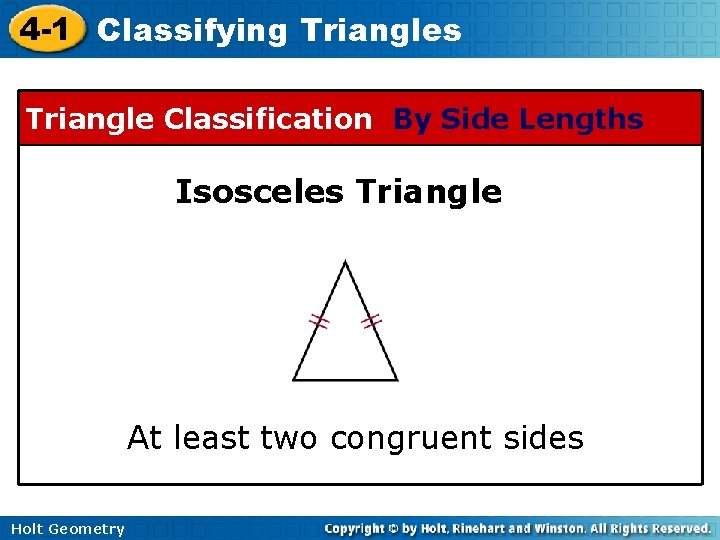 4-1 Classifying Triangles

Triangle Classification By Side Lengths

Isosceles Triangle

At least two congruent sides

Holt Geometry

Copyright © by Holt, Rinehart and Winston. All Rights Reserved.